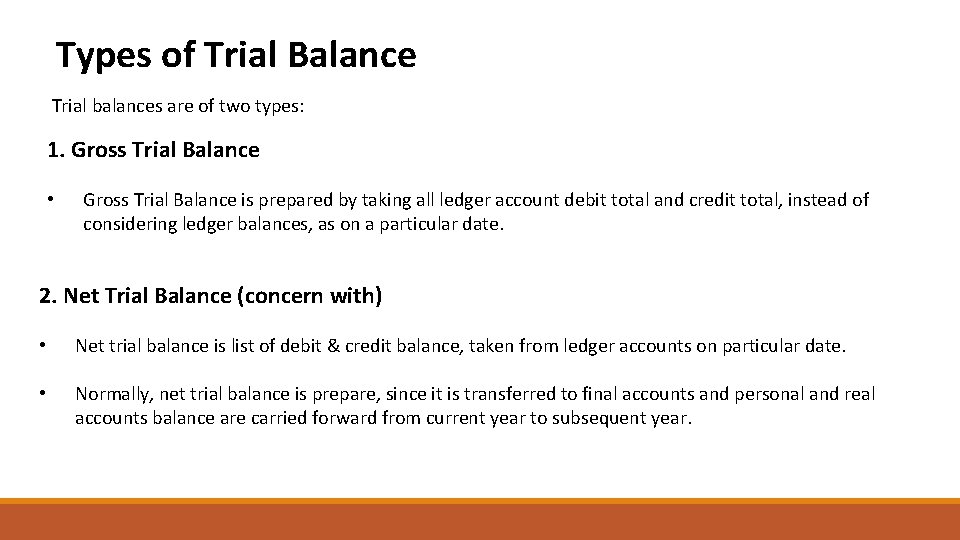 Types of Trial Balance

Trial balances are of two types:

1. Gross Trial Balance

• Gross Trial Balance is prepared by taking all ledger account debit total and credit total, instead of considering ledger balances, as on a particular date.

2. Net Trial Balance (concern with)

• Net trial balance is list of debit & credit balance, taken from ledger accounts on particular date.

• Normally, net trial balance is prepare, since it is transferred to final accounts and personal and real accounts balance are carried forward from current year to subsequent year.